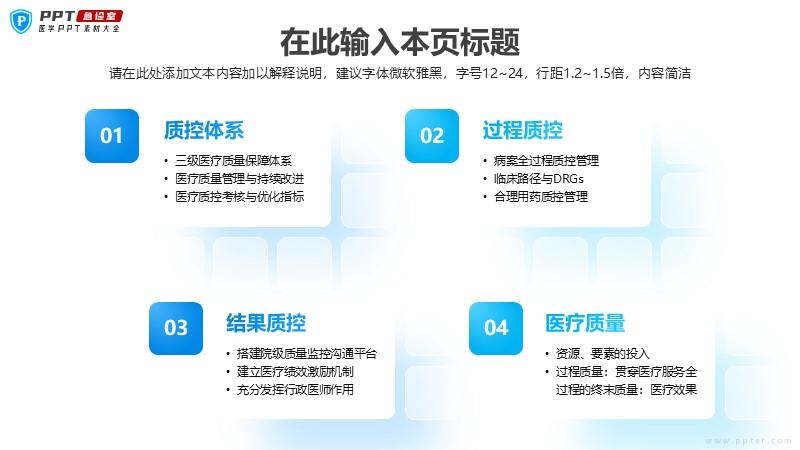 PPT 急诊室
医学PPT素材大全

在此输入本页标题

请在此处添加文本内容加以解释说明，建议字体微软雅黑，字号12~24，行距1.2~1.5倍，内容简洁

01
质控体系
• 三级医疗质量保障体系
• 医疗质量管理与持续改进
• 医疗质控考核与优化指标

02
过程质控
• 病案全过程质控管理
• 临床路径与DRGs
• 合理用药质控管理

03
结果质控
• 搭建院级质量监控沟通平台
• 建立医疗绩效激励机制
• 充分发挥行政医师作用

04
医疗质量
• 资源、要素的投入
• 过程质量：贯穿医疗服务全过程的终末质量：医疗效果

www.ppter.com